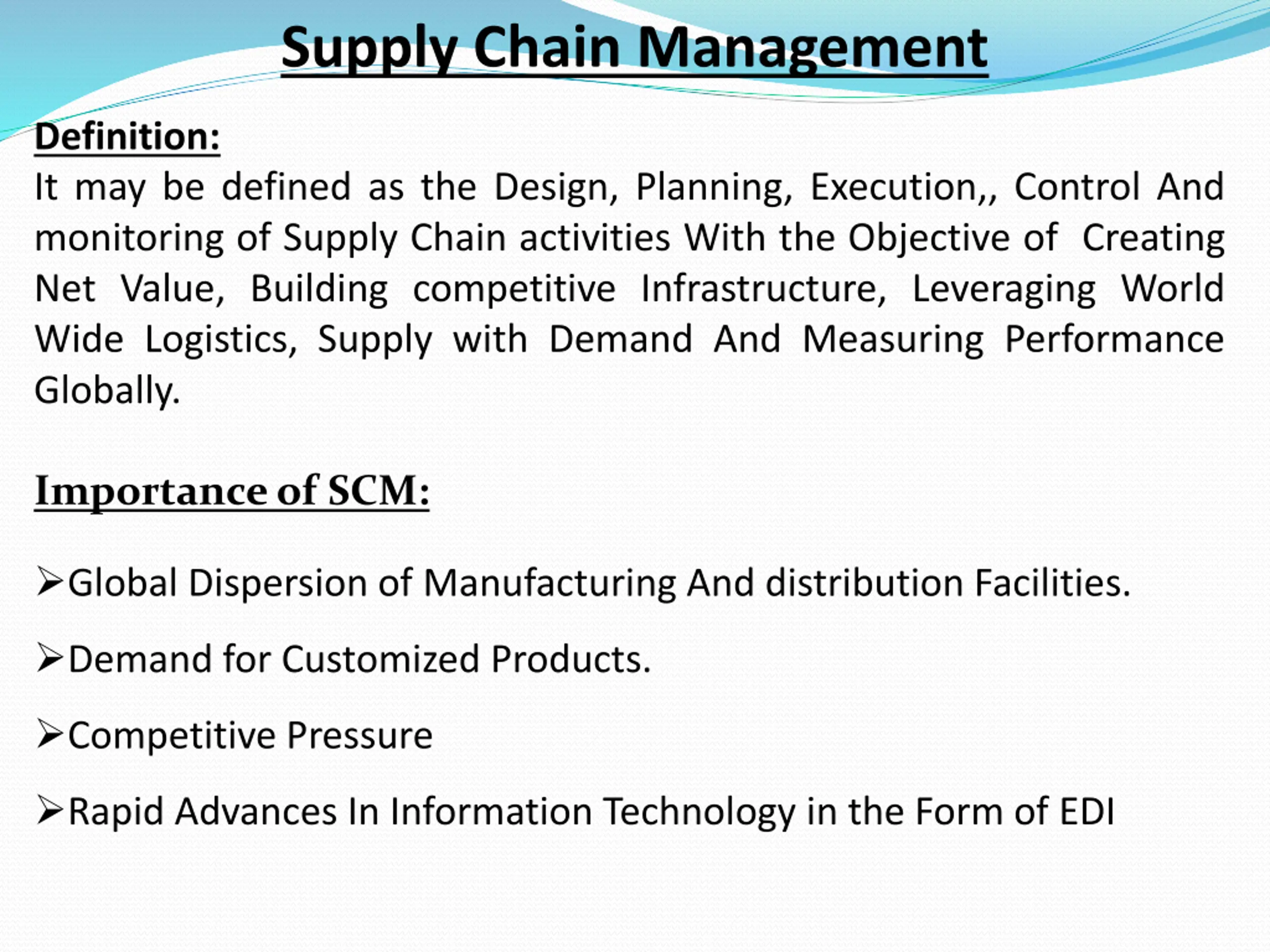 Supply Chain Management

Definition:
It may be defined as the Design, Planning, Execution,, Control And monitoring of Supply Chain activities With the Objective of Creating Net Value, Building competitive Infrastructure, Leveraging World Wide Logistics, Supply with Demand And Measuring Performance Globally.

Importance of SCM:

➢Global Dispersion of Manufacturing And distribution Facilities.

➢Demand for Customized Products.

➢Competitive Pressure

➢Rapid Advances In Information Technology in the Form of EDI